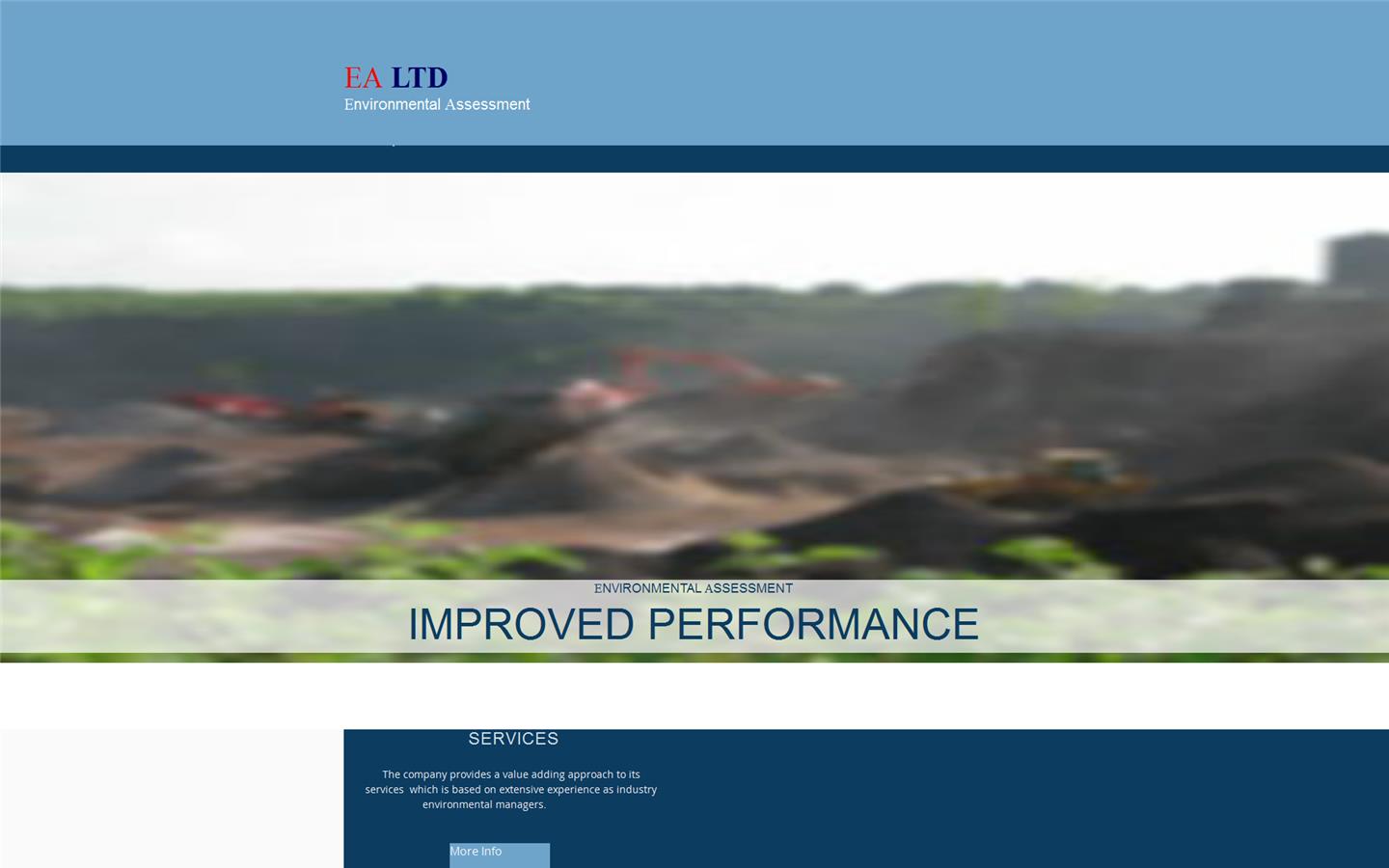 EA LTD
Environmental Assessment

ENVIRONMENTAL ASSESSMENT
IMPROVED PERFORMANCE

SERVICES

The company provides a value adding approach to its services which is based on extensive experience as industry environmental managers.

More Info